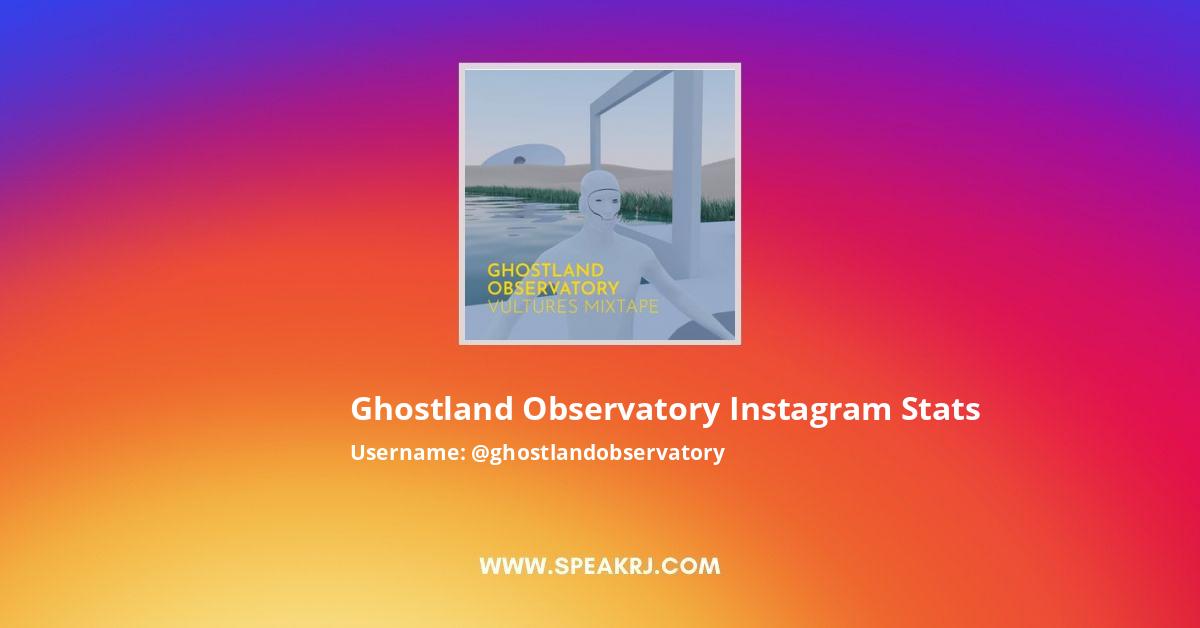 GHOSTLAND OBSERVATORY
VULTURES MIXTAPE

Ghostland Observatory Instagram Stats
Username: @ghostlandobservatory

WWW.SPEAKRJ.COM